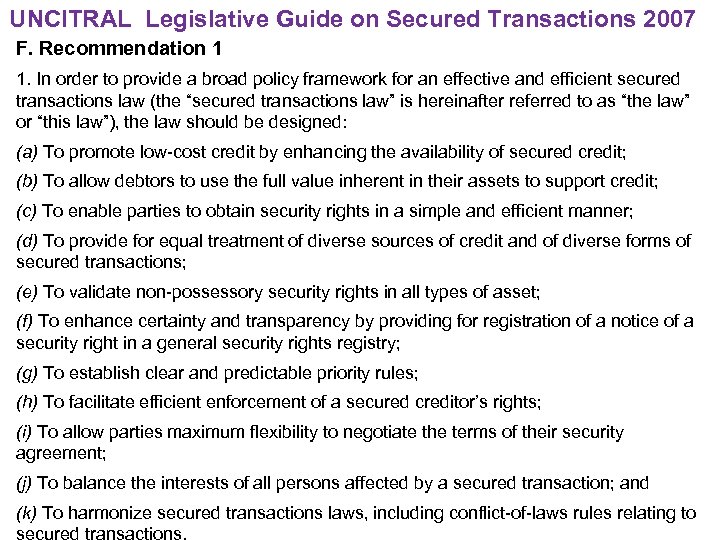 UNCITRAL Legislative Guide on Secured Transactions 2007

F. Recommendation 1

1. In order to provide a broad policy framework for an effective and efficient secured transactions law (the "secured transactions law" is hereinafter referred to as "the law" or "this law"), the law should be designed:

(a) To promote low-cost credit by enhancing the availability of secured credit;

(b) To allow debtors to use the full value inherent in their assets to support credit;

(c) To enable parties to obtain security rights in a simple and efficient manner;

(d) To provide for equal treatment of diverse sources of credit and of diverse forms of secured transactions;

(e) To validate non-possessory security rights in all types of asset;

(f) To enhance certainty and transparency by providing for registration of a notice of a security right in a general security rights registry;

(g) To establish clear and predictable priority rules;

(h) To facilitate efficient enforcement of a secured creditor's rights;

(i) To allow parties maximum flexibility to negotiate the terms of their security agreement;

(j) To balance the interests of all persons affected by a secured transaction; and

(k) To harmonize secured transactions laws, including conflict-of-laws rules relating to secured transactions.